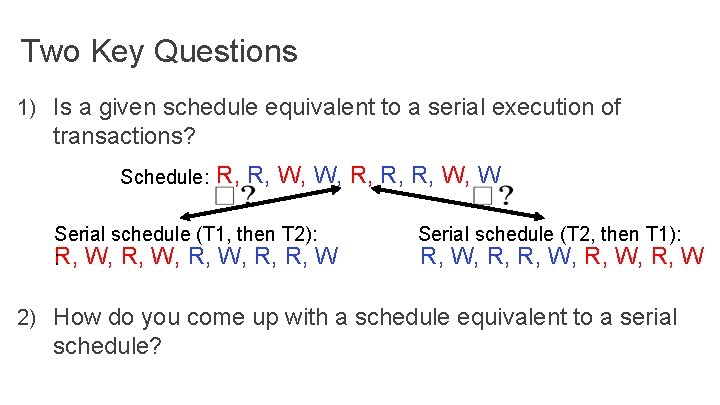 Two Key Questions

1) Is a given schedule equivalent to a serial execution of transactions?

Schedule: R, R, W, W, R, R, R, W, W

□?

□?

Serial schedule (T1, then T2):
R, W, R, W, R, W, R, R, W

Serial schedule (T2, then T1):
R, W, R, R, W, R, W, R, W

2) How do you come up with a schedule equivalent to a serial schedule?